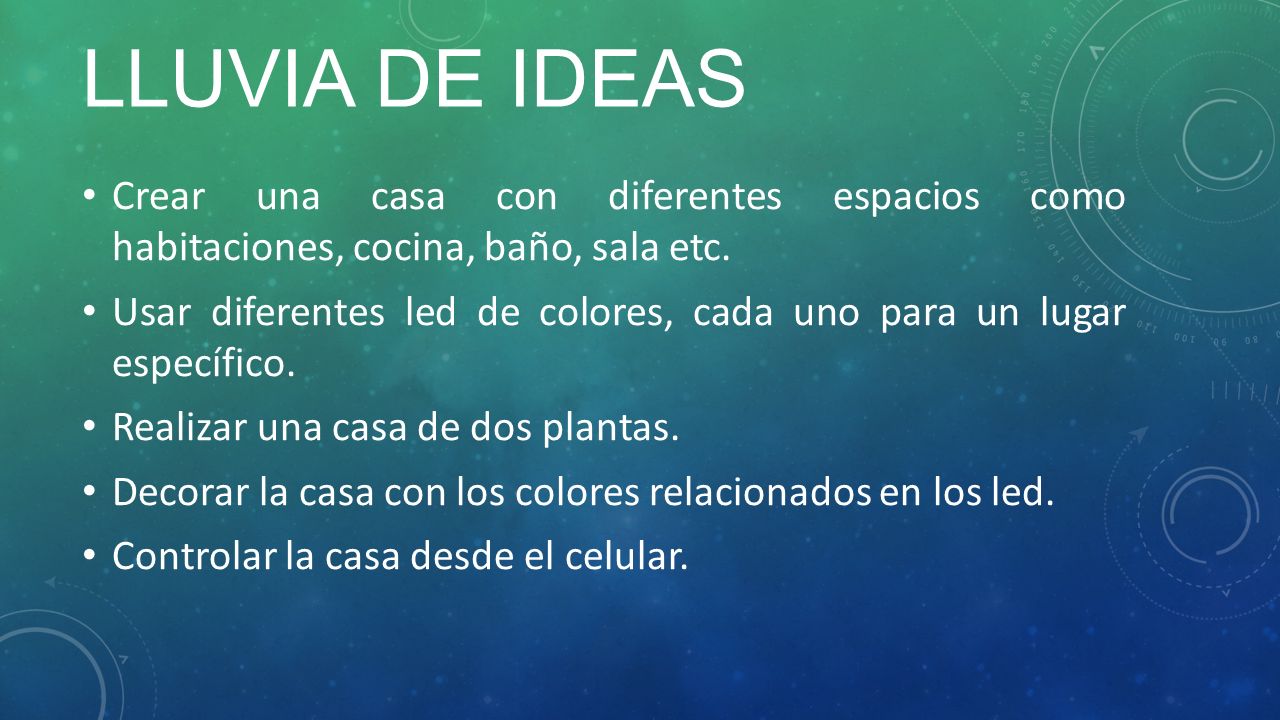 LLUVIA DE IDEAS

• Crear una casa con diferentes espacios como habitaciones, cocina, baño, sala etc.

• Usar diferentes led de colores, cada uno para un lugar específico.

• Realizar una casa de dos plantas.

• Decorar la casa con los colores relacionados en los led.

• Controlar la casa desde el celular.